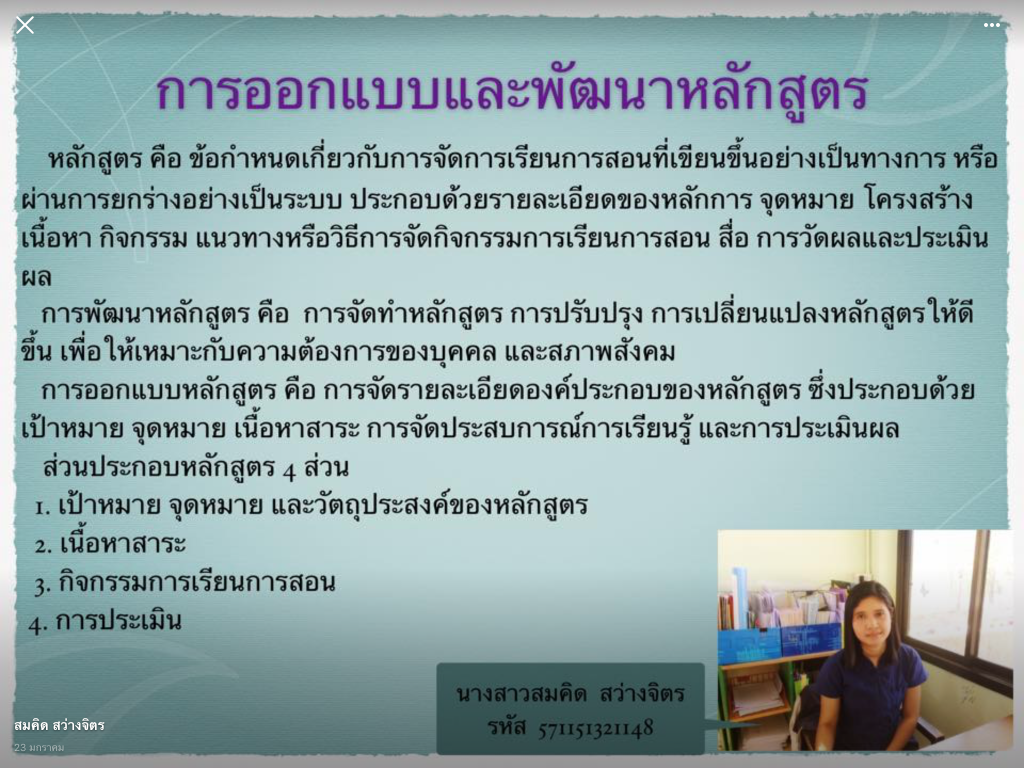 การออกแบบและพัฒนาหลักสูตร

หลักสูตร คือ ข้อกำหนดเกี่ยวกับการจัดการเรียนการสอนที่เขียนขึ้นอย่างเป็นทางการ หรือผ่านการยกร่างอย่างเป็นระบบ ประกอบด้วยรายละเอียดของหลักการ จุดหมาย โครงสร้าง เนื้อหา กิจกรรม แนวทางหรือวิธีการจัดกิจกรรมการเรียนการสอน สื่อ การวัดผลและประเมินผล

การพัฒนาหลักสูตร คือ การจัดทำหลักสูตร การปรับปรุง การเปลี่ยนแปลงหลักสูตรให้ดีขึ้น เพื่อให้เหมาะกับความต้องการของบุคคล และสภาพสังคม

การออกแบบหลักสูตร คือ การจัดรายละเอียดองค์ประกอบของหลักสูตร ซึ่งประกอบด้วย เป้าหมาย จุดหมาย เนื้อหาสาระ การจัดประสบการณ์การเรียนรู้ และการประเมินผล

ส่วนประกอบหลักสูตร 4 ส่วน
1. เป้าหมาย จุดหมาย และวัตถุประสงค์ของหลักสูตร
2. เนื้อหาสาระ
3. กิจกรรมการเรียนการสอน
4. การประเมิน

นางสาวสมคิด สว่างจิตร
รหัส 57115132148

สมคิด สว่างจิตร
23 มกราคม